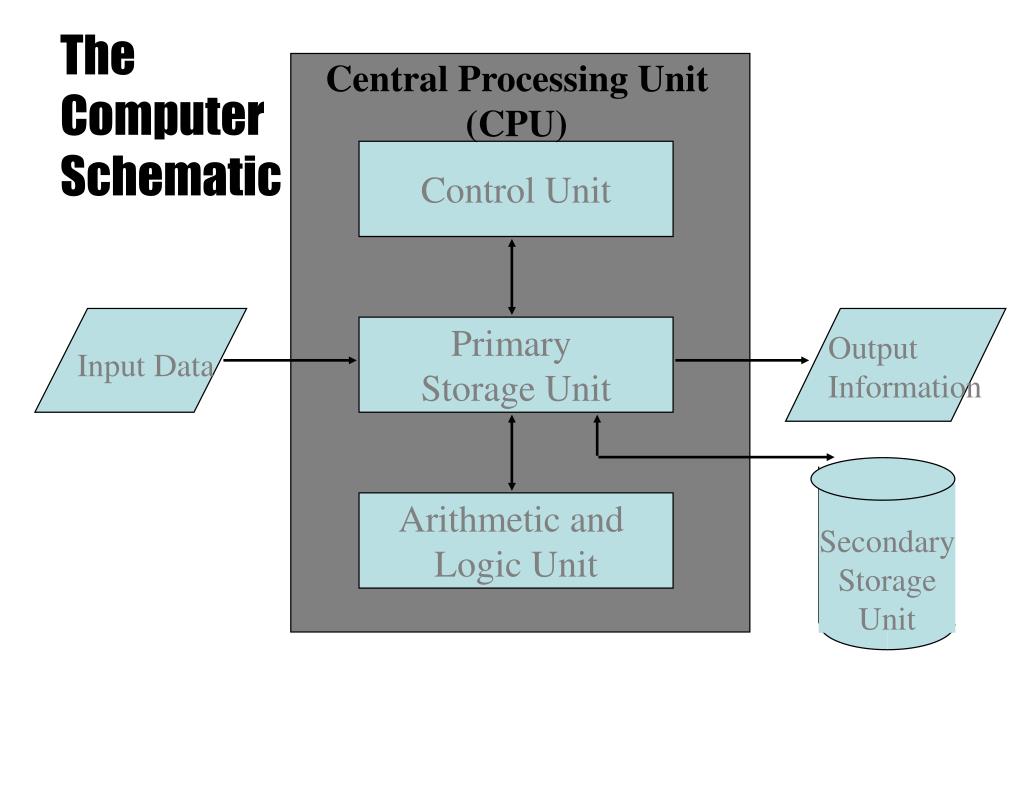 The Computer Schematic

Central Processing Unit (CPU)

Control Unit

Input Data

Primary Storage Unit

Output Information

Arithmetic and Logic Unit

Secondary Storage Unit